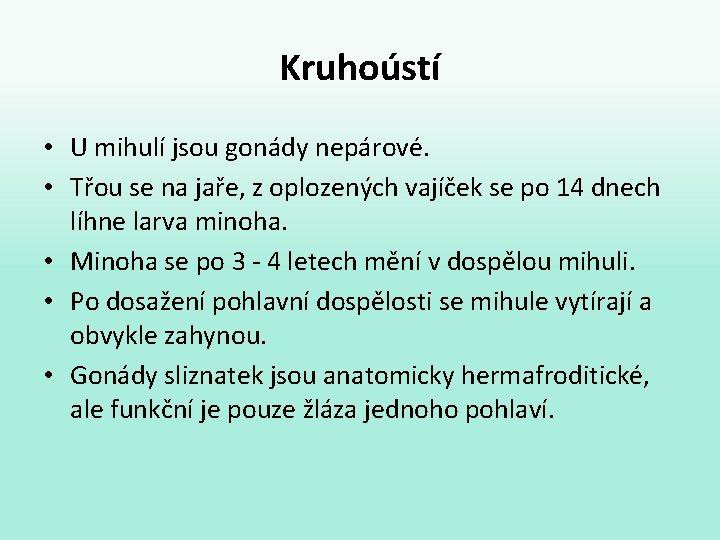 Kruhoústí

• U mihulí jsou gonády nepárové.
• Třou se na jaře, z oplozených vajíček se po 14 dnech líhne larva minoha.
• Minoha se po 3 - 4 letech mění v dospělou mihuli.
• Po dosažení pohlavní dospělosti se mihule vytírají a obvykle zahynou.
• Gonády sliznatek jsou anatomicky hermafroditické, ale funkční je pouze žláza jednoho pohlaví.